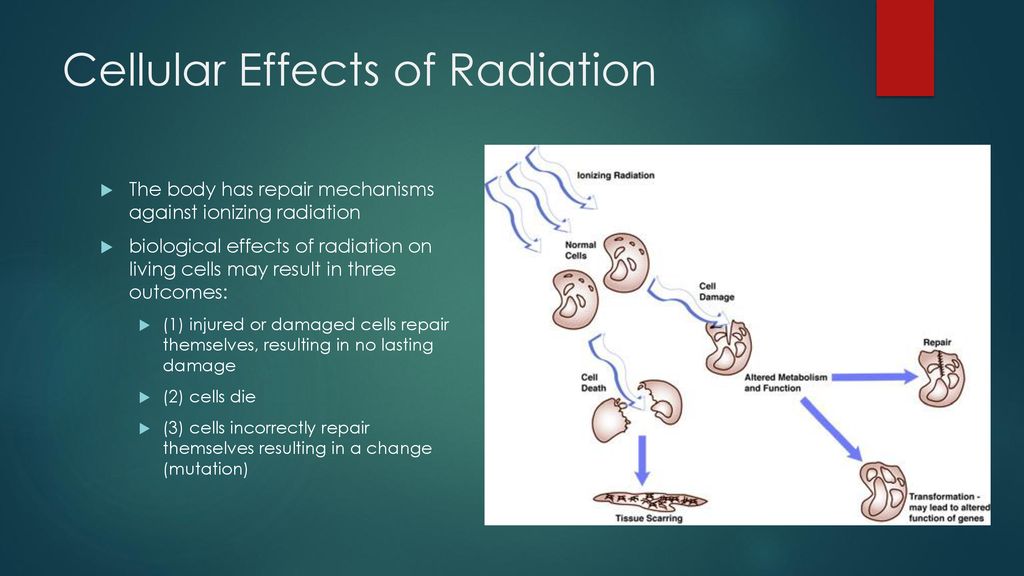 Cellular Effects of Radiation

The body has repair mechanisms against ionizing radiation

biological effects of radiation on living cells may result in three outcomes:

(1) injured or damaged cells repair themselves, resulting in no lasting damage

(2) cells die

(3) cells incorrectly repair themselves resulting in a change (mutation)

Ionizing Radiation

Normal Cells

Cell Damage

Cell Death

Altered Metabolism and Function

Repair

Tissue Scarring

Transformation - may lead to altered function of genes